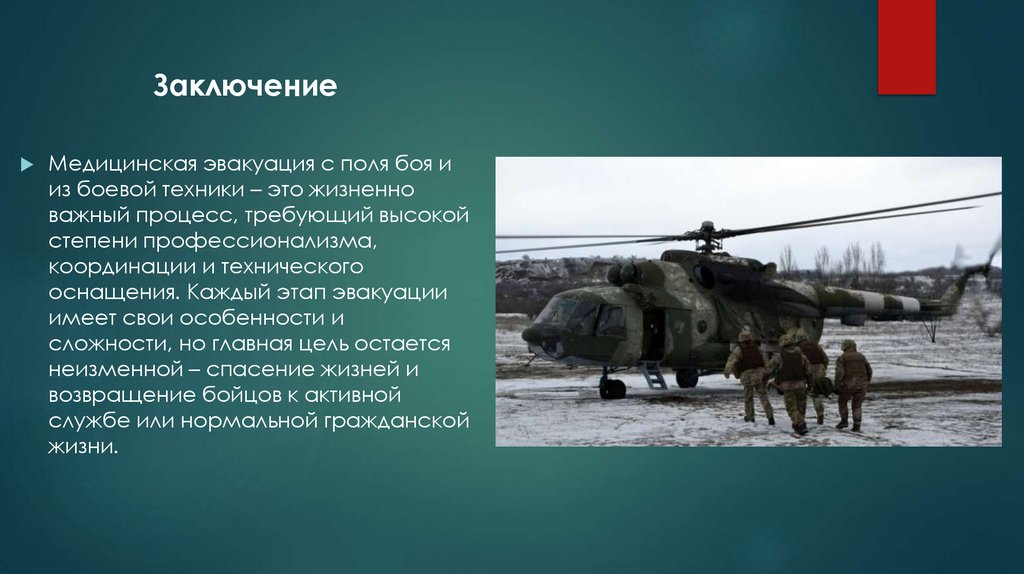 Заключение

Медицинская эвакуация с поля боя и из боевой техники – это жизненно важный процесс, требующий высокой степени профессионализма, координации и технического оснащения. Каждый этап эвакуации имеет свои особенности и сложности, но главная цель остается неизменной – спасение жизней и возвращение бойцов к активной службе или нормальной гражданской жизни.